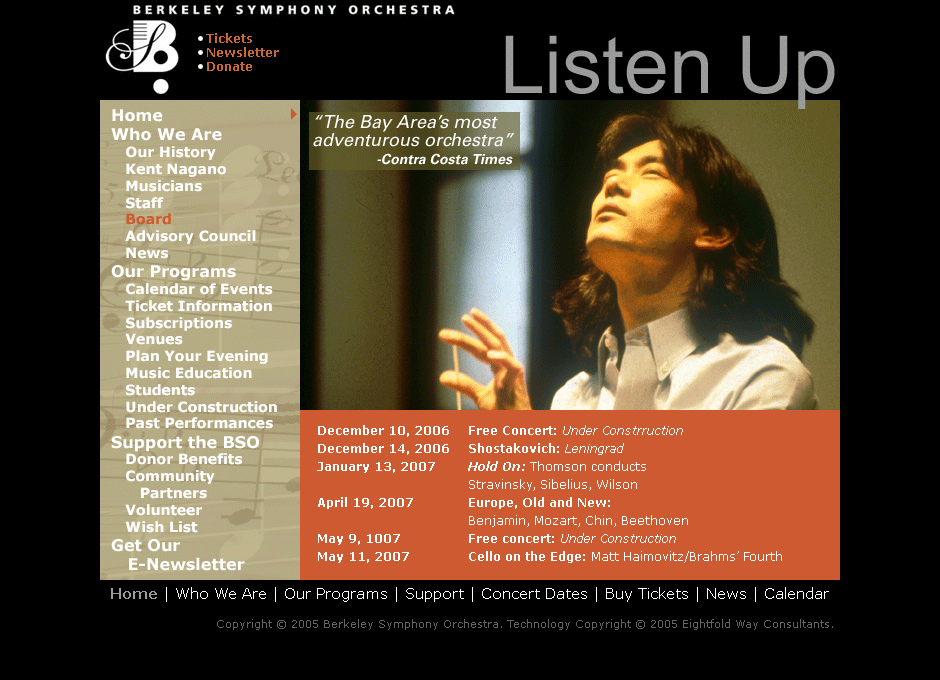 BERKELEY SYMPHONY ORCHESTRA

• Tickets
• Newsletter
• Donate

Listen Up

Home
Who We Are
Our History
Kent Nagano
Musicians
Staff
Board
Advisory Council
News
Our Programs
Calendar of Events
Ticket Information
Subscriptions
Venues
Plan Your Evening
Music Education
Students
Under Construction
Past Performances
Support the BSO
Donor Benefits
Community Partners
Volunteer
Wish List
Get Our E-Newsletter

"The Bay Area's most adventurous orchestra"
-Contra Costa Times

| | |
|---|---|
| December 10, 2006 | Free Concert: Under Constrruction |
| December 14, 2006 | Shostakovich: Leningrad |
| January 13, 2007 | Hold On: Thomson conducts Stravinsky, Sibelius, Wilson |
| April 19, 2007 | Europe, Old and New: Benjamin, Mozart, Chin, Beethoven |
| May 9, 1007 | Free concert: Under Construction |
| May 11, 2007 | Cello on the Edge: Matt Haimovitz/Brahms' Fourth |

Home | Who We Are | Our Programs | Support | Concert Dates | Buy Tickets | News | Calendar

Copyright © 2005 Berkeley Symphony Orchestra. Technology Copyright © 2005 Eightfold Way Consultants.